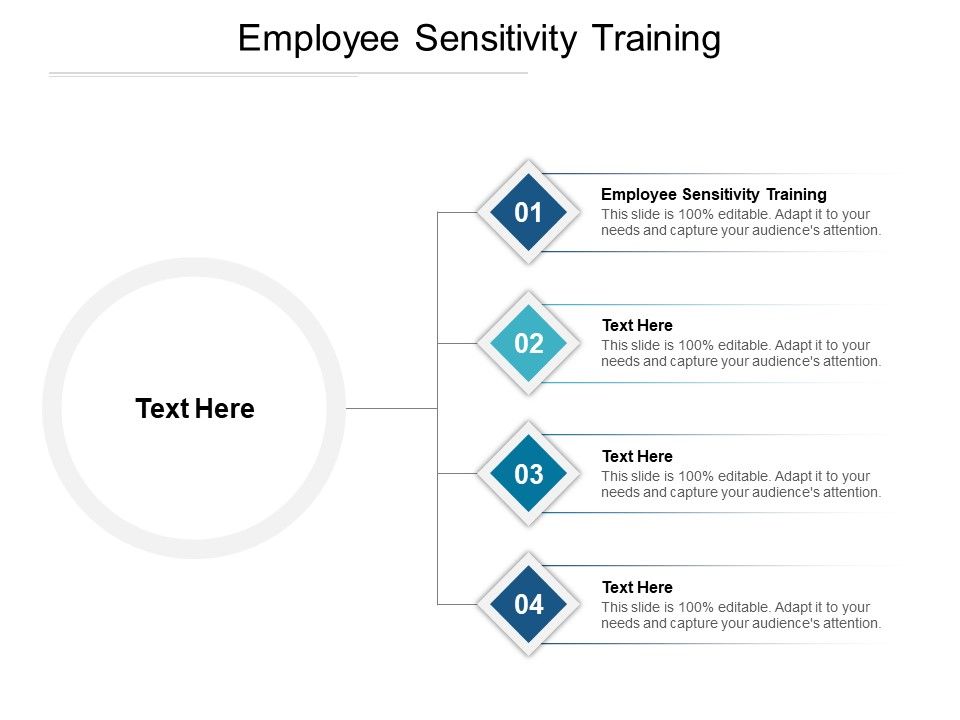 Employee Sensitivity Training

Text Here

01

Employee Sensitivity Training

This slide is 100% editable. Adapt it to your needs and capture your audience's attention.

02

Text Here

This slide is 100% editable. Adapt it to your needs and capture your audience's attention.

03

Text Here

This slide is 100% editable. Adapt it to your needs and capture your audience's attention.

04

Text Here

This slide is 100% editable. Adapt it to your needs and capture your audience's attention.